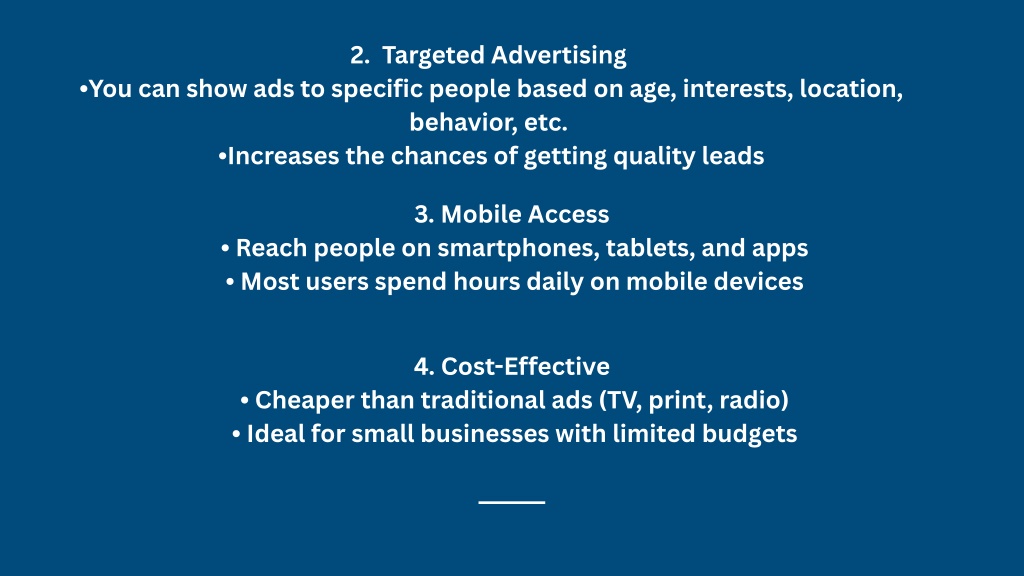 2. Targeted Advertising
•You can show ads to specific people based on age, interests, location, behavior, etc.
•Increases the chances of getting quality leads

3. Mobile Access
• Reach people on smartphones, tablets, and apps
• Most users spend hours daily on mobile devices

4. Cost-Effective
• Cheaper than traditional ads (TV, print, radio)
• Ideal for small businesses with limited budgets